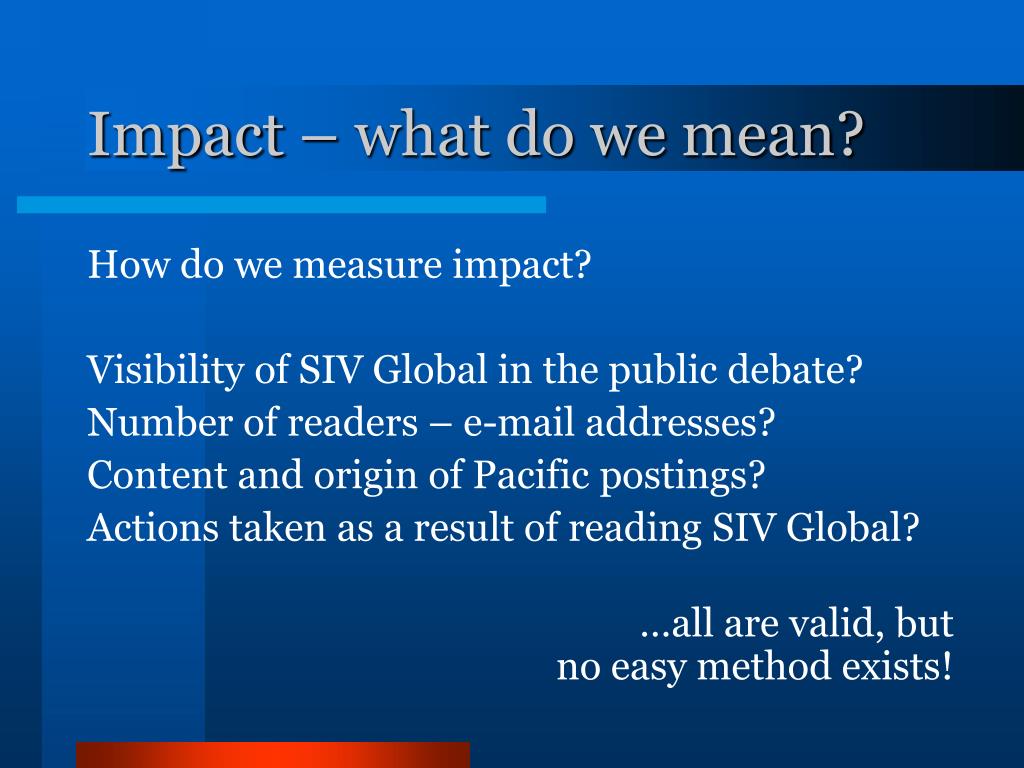 Impact – what do we mean?

How do we measure impact?

Visibility of SIV Global in the public debate?
Number of readers – e-mail addresses?
Content and origin of Pacific postings?
Actions taken as a result of reading SIV Global?

...all are valid, but
no easy method exists!